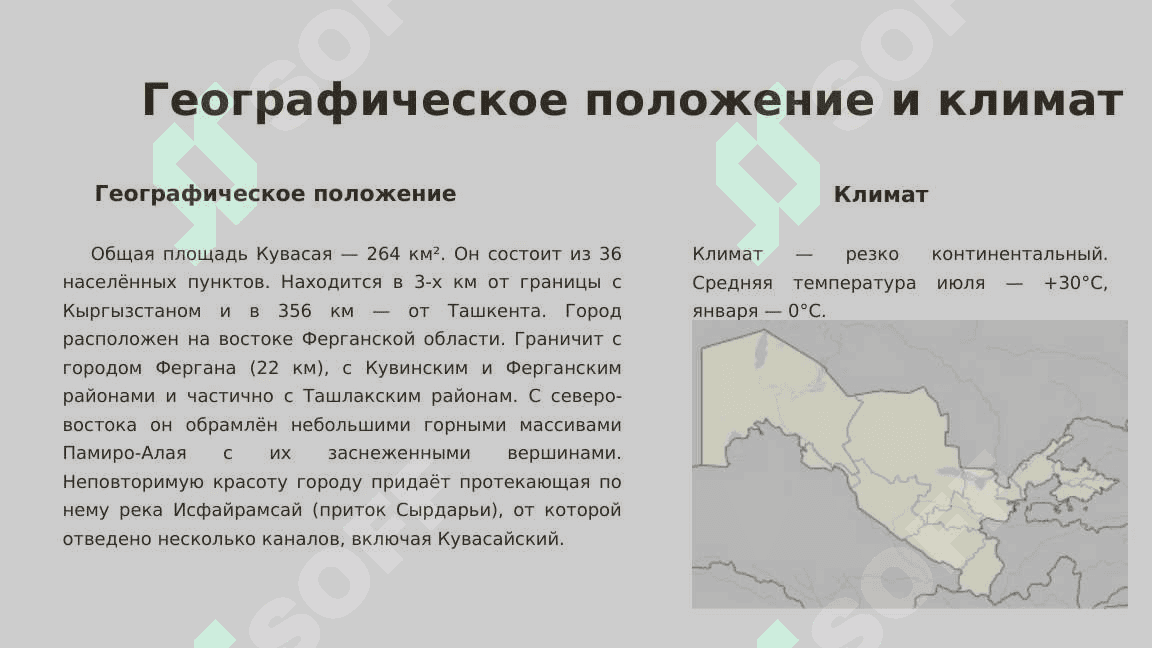 Географическое положение и климат

Географическое положение

Общая площадь Кувасая — 264 км². Он состоит из 36 населённых пунктов. Находится в 3-х км от границы с Кыргызстаном и в 356 км — от Ташкента. Город расположен на востоке Ферганской области. Граничит с городом Фергана (22 км), с Кувинским и Ферганским районами и частично с Ташлакским районам. С северо-востока он обрамлён небольшими горными массивами Памиро-Алая с их заснеженными вершинами. Неповторимую красоту городу придаёт протекающая по нему река Исфайрамсай (приток Сырдарьи), от которой отведено несколько каналов, включая Кувасайский.

Климат

Климат — резко континентальный. Средняя температура июля — +30°C, января — 0°C.